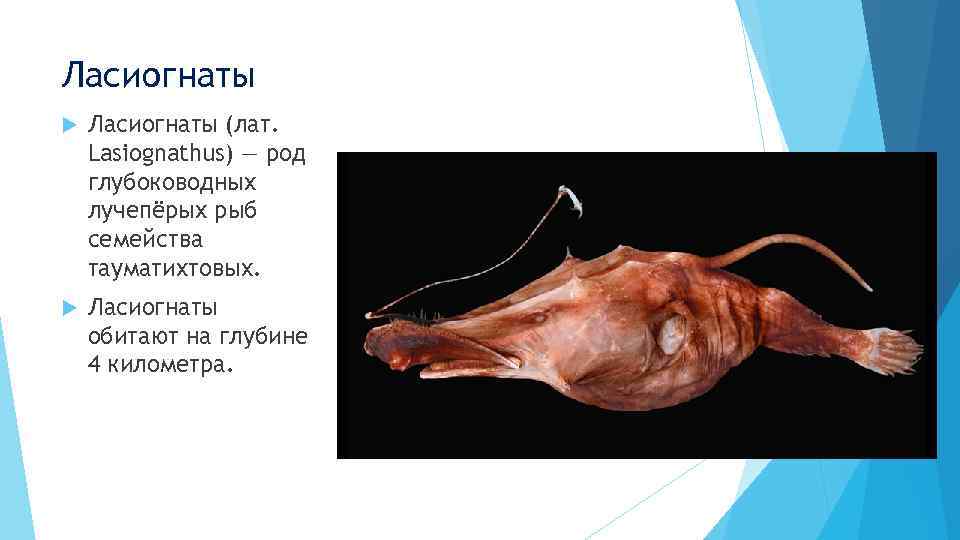 Ласиогнаты

Ласиогнаты (лат. Lasiognathus) — род глубоководных лучепёрых рыб семейства тауматихтовых.

Ласиогнаты обитают на глубине 4 километра.